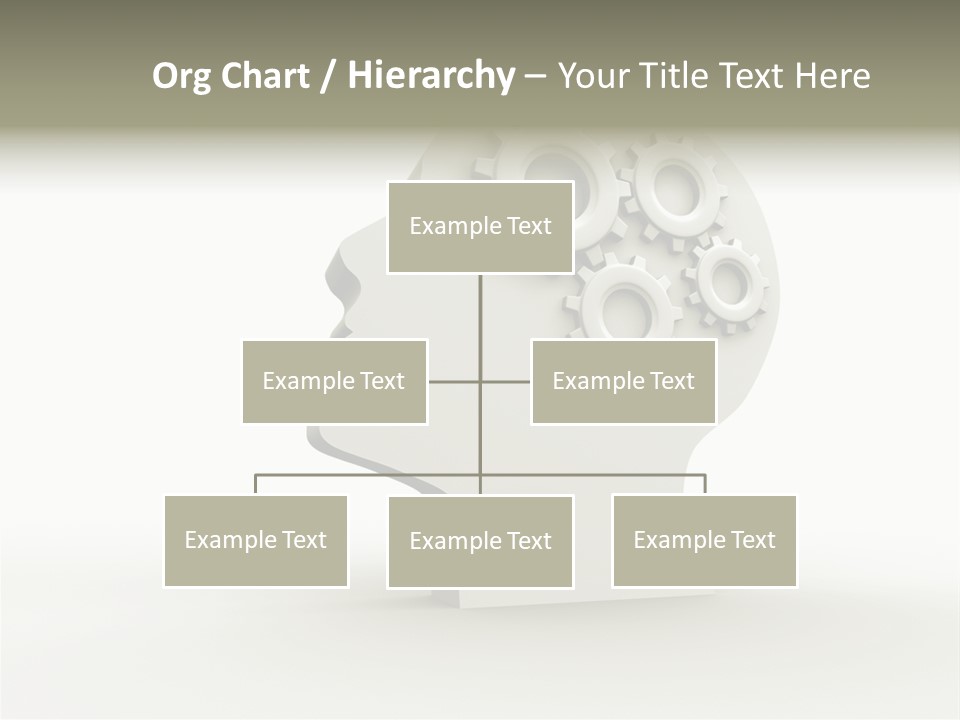 Org Chart / Hierarchy – Your Title Text Here

Example Text

Example Text

Example Text

Example Text

Example Text

Example Text